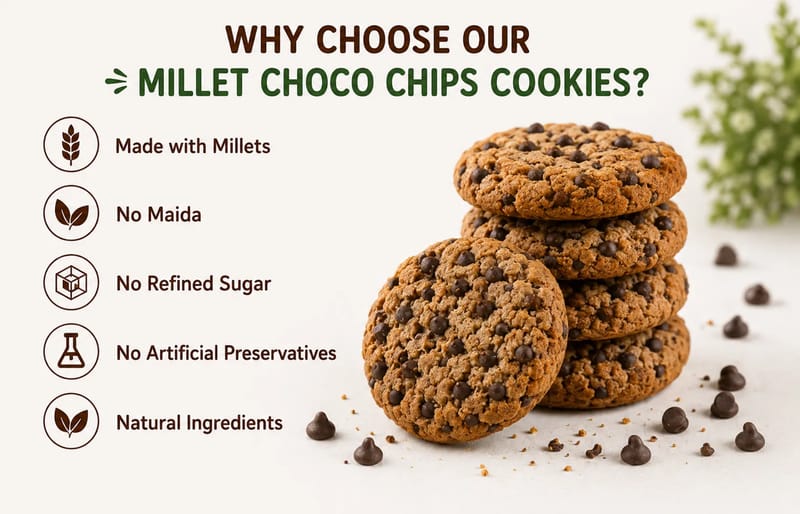 WHY CHOOSE OUR
MILLET CHOCO CHIPS COOKIES?

Made with Millets

No Maida

No Refined Sugar

No Artificial Preservatives

Natural Ingredients